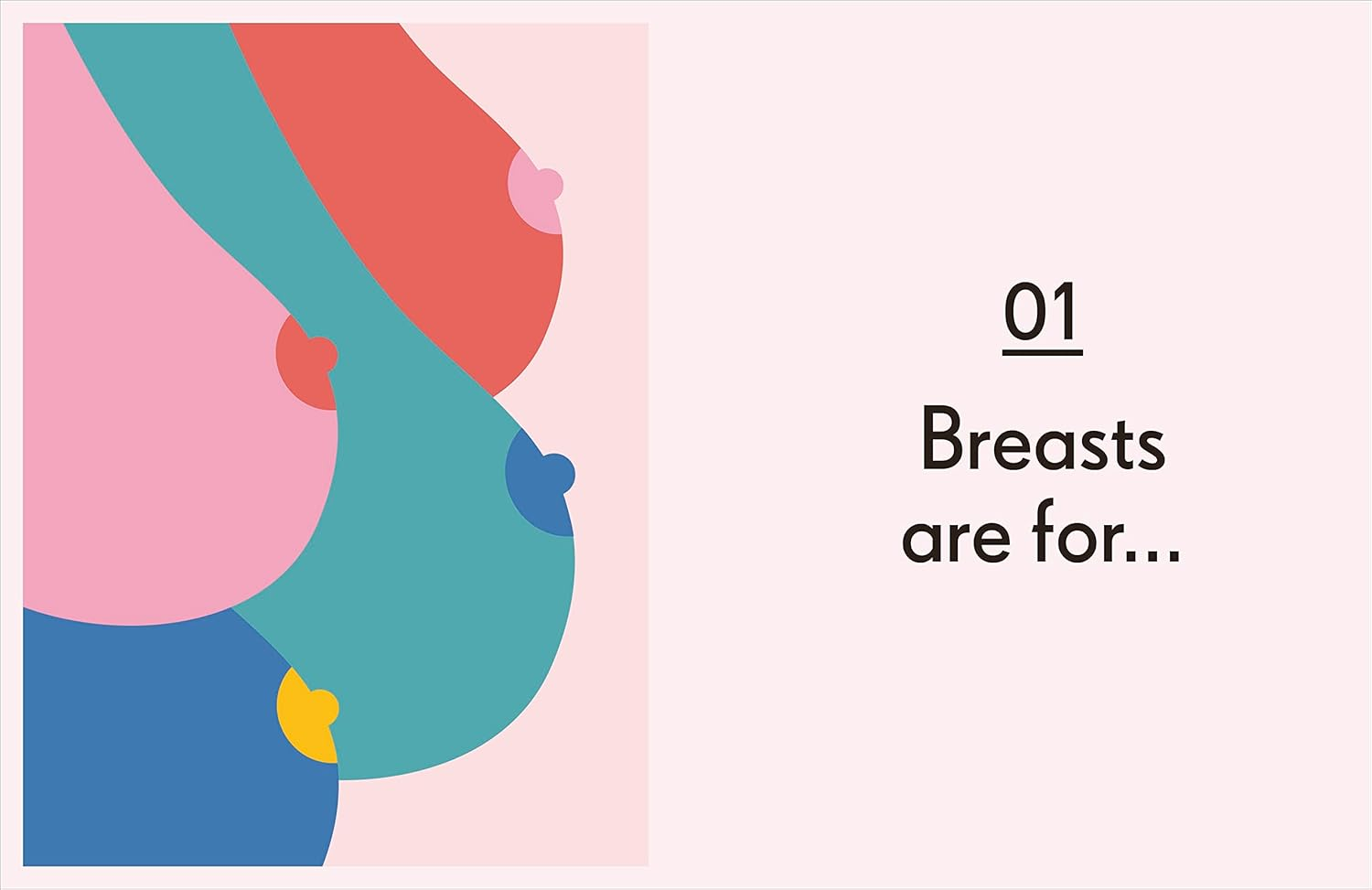 01

Breasts are for...